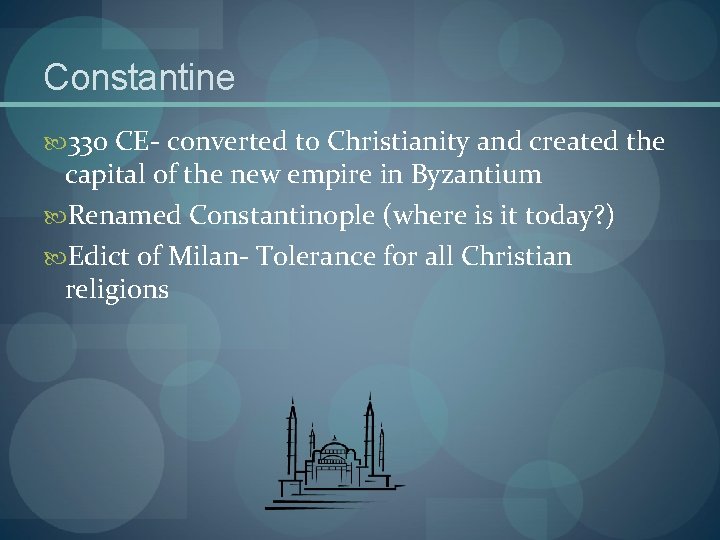 Constantine

330 CE- converted to Christianity and created the capital of the new empire in Byzantium

Renamed Constantinople (where is it today?)

Edict of Milan- Tolerance for all Christian religions